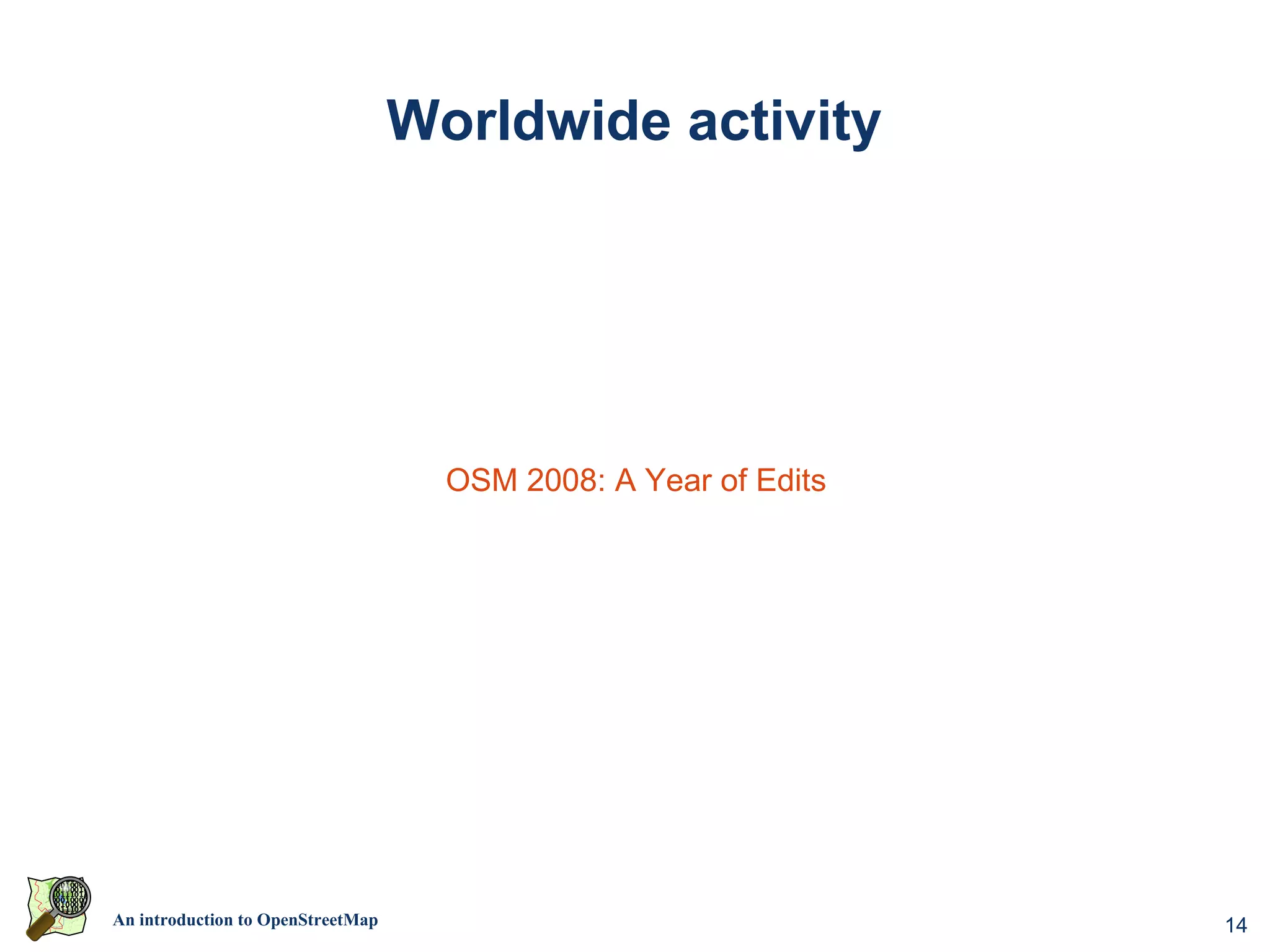 Worldwide activity

OSM 2008: A Year of Edits

An introduction to OpenStreetMap

14